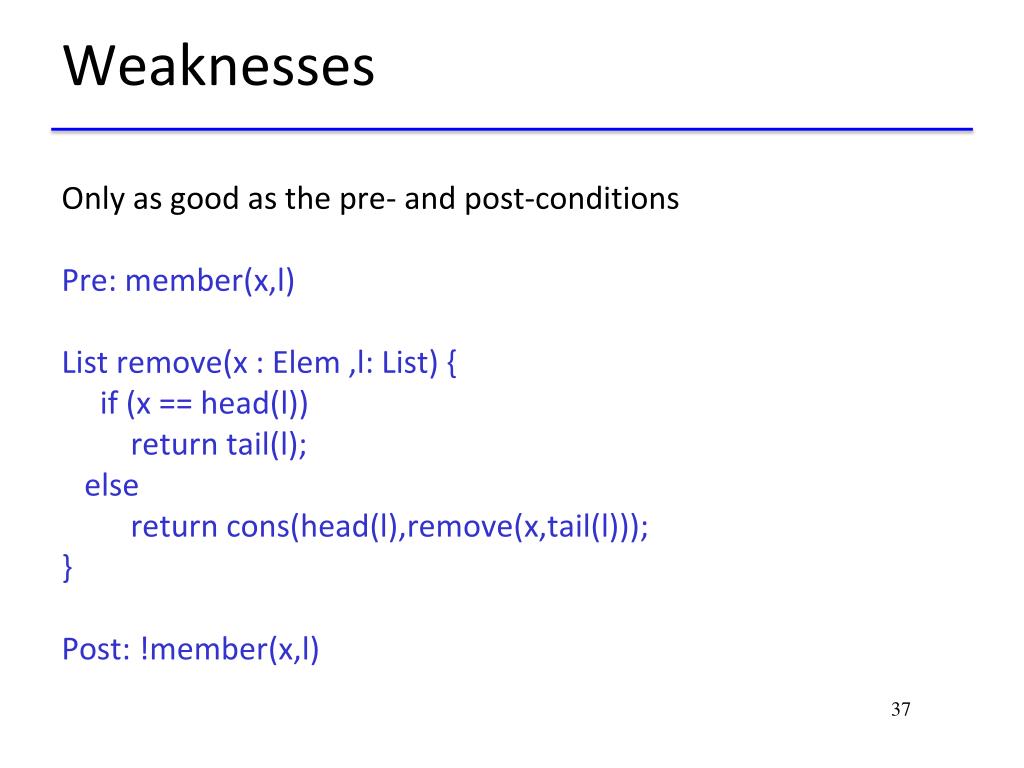 Weaknesses

Only as good as the pre- and post-conditions

Pre: member(x,l)

List remove(x : Elem ,l: List) {
    if (x == head(l))
        return tail(l);
  else
        return cons(head(l),remove(x,tail(l)));
}

Post: !member(x,l)

37